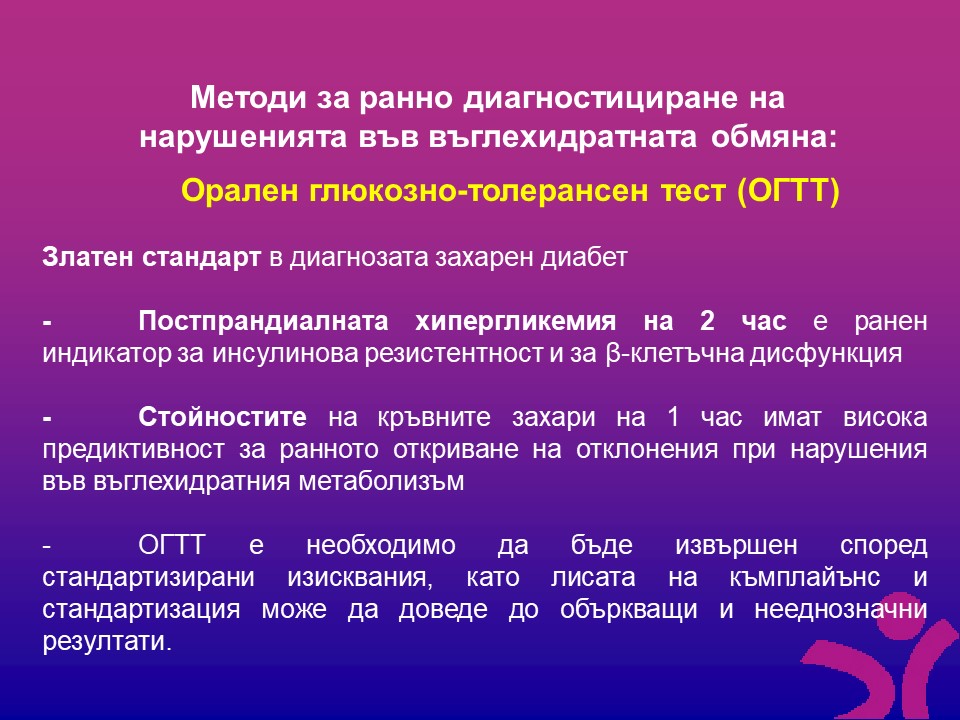 Методи за ранно диагностициране на нарушенията във въглехидратната обмяна:

Орален глюкозно-толерансен тест (ОГТТ)

Златен стандарт в диагнозата захарен диабет

- Постпрандиалната хипергликемия на 2 час е ранен индикатор за инсулинова резистентност и за β-клетъчна дисфункция

- Стойностите на кръвните захари на 1 час имат висока предиктивност за ранното откриване на отклонения при нарушения във въглехидратния метаболизъм

- ОГТТ е необходимо да бъде извършен според стандартизирани изисквания, като лисата на къмплайънс и стандартизация може да доведе до объркващи и нееднозначни резултати.